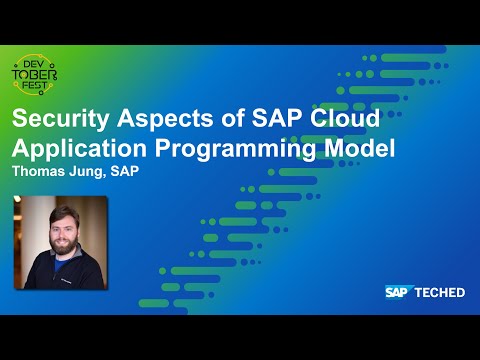 DEV
TOBER
FEST

Security Aspects of SAP Cloud Application Programming Model
Thomas Jung, SAP

SAP TECHED